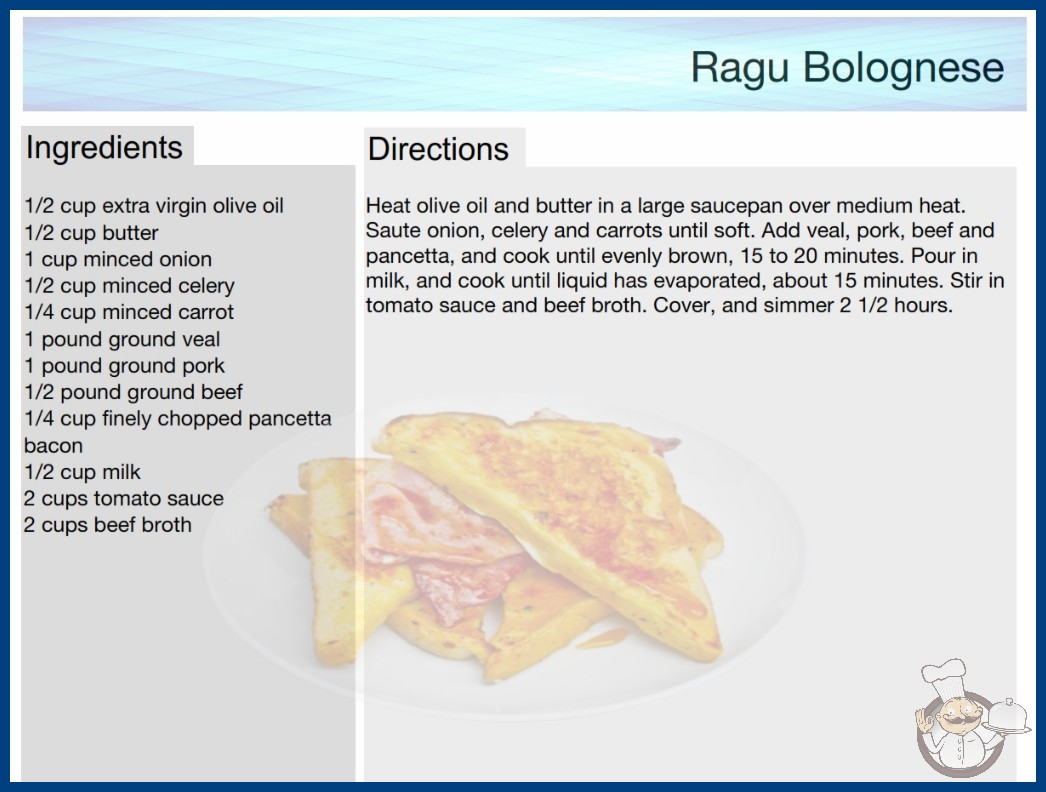 Ragu Bolognese

Ingredients

1/2 cup extra virgin olive oil
1/2 cup butter
1 cup minced onion
1/2 cup minced celery
1/4 cup minced carrot
1 pound ground veal
1 pound ground pork
1/2 pound ground beef
1/4 cup finely chopped pancetta bacon
1/2 cup milk
2 cups tomato sauce
2 cups beef broth

Directions

Heat olive oil and butter in a large saucepan over medium heat. Saute onion, celery and carrots until soft. Add veal, pork, beef and pancetta, and cook until evenly brown, 15 to 20 minutes. Pour in milk, and cook until liquid has evaporated, about 15 minutes. Stir in tomato sauce and beef broth. Cover, and simmer 2 1/2 hours.